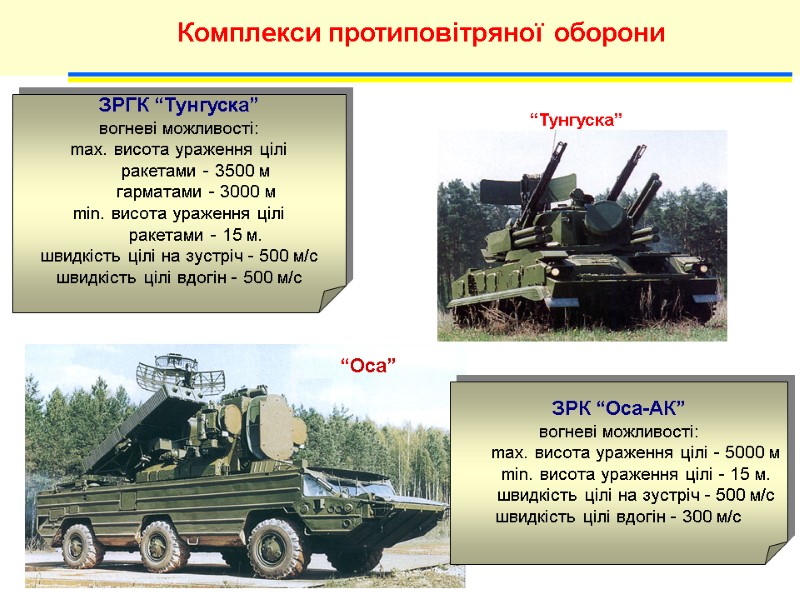 Комплекси протиповітряної оборони

ЗРГК “Тунгуска”
вогневі можливості:
max. висота ураження цілі
ракетами - 3500 м
гарматами - 3000 м
min. висота ураження цілі
ракетами - 15 м.
швидкість цілі на зустріч - 500 м/с
швидкість цілі вдогін - 500 м/с

“Тунгуска”

“Оса”

ЗРК “Оса-АК”
вогневі можливості:
max. висота ураження цілі - 5000 м
min. висота ураження цілі - 15 м.
швидкість цілі на зустріч - 500 м/с
швидкість цілі вдогін - 300 м/с